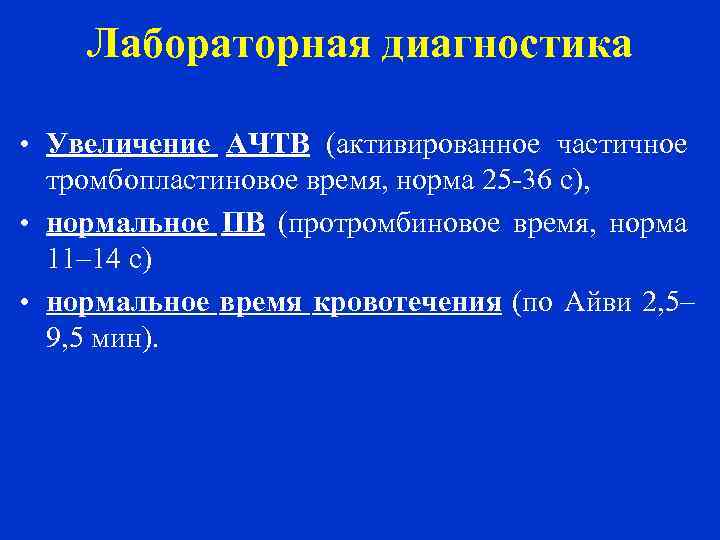 Лабораторная диагностика

• Увеличение АЧТВ (активированное частичное тромбопластиновое время, норма 25-36 с),
• нормальное ПВ (протромбиновое время, норма 11–14 с)
• нормальное время кровотечения (по Айви 2,5–9,5 мин).